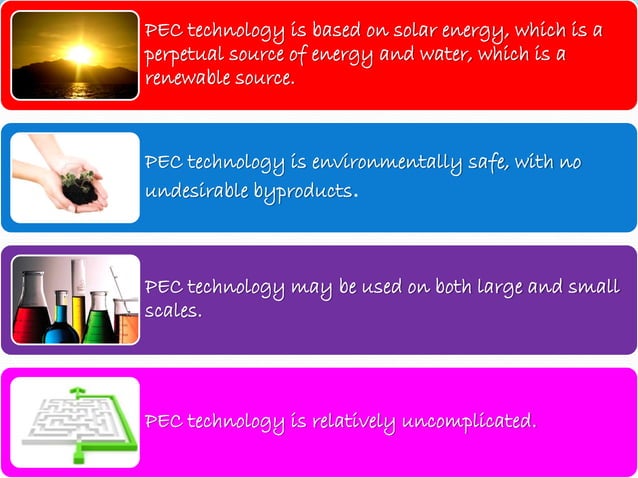 PEC technology is based on solar energy, which is a perpetual source of energy and water, which is a renewable source.

PEC technology is environmentally safe, with no undesirable byproducts.

PEC technology may be used on both large and small scales.

PEC technology is relatively uncomplicated.